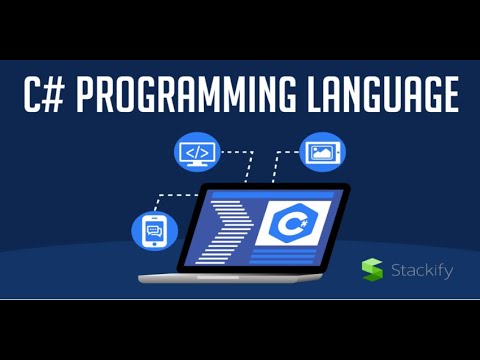 C# PROGRAMMING LANGUAGE

</>

C#

Stackify